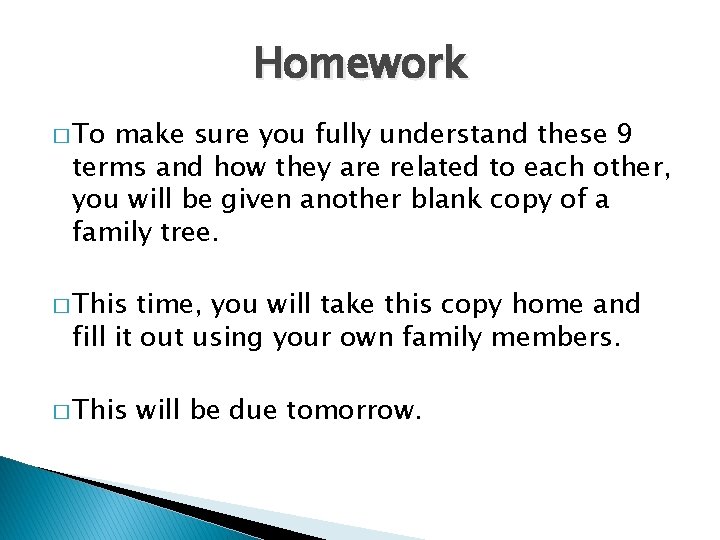 Homework

□ To make sure you fully understand these 9 terms and how they are related to each other, you will be given another blank copy of a family tree.

□ This time, you will take this copy home and fill it out using your own family members.

□ This will be due tomorrow.